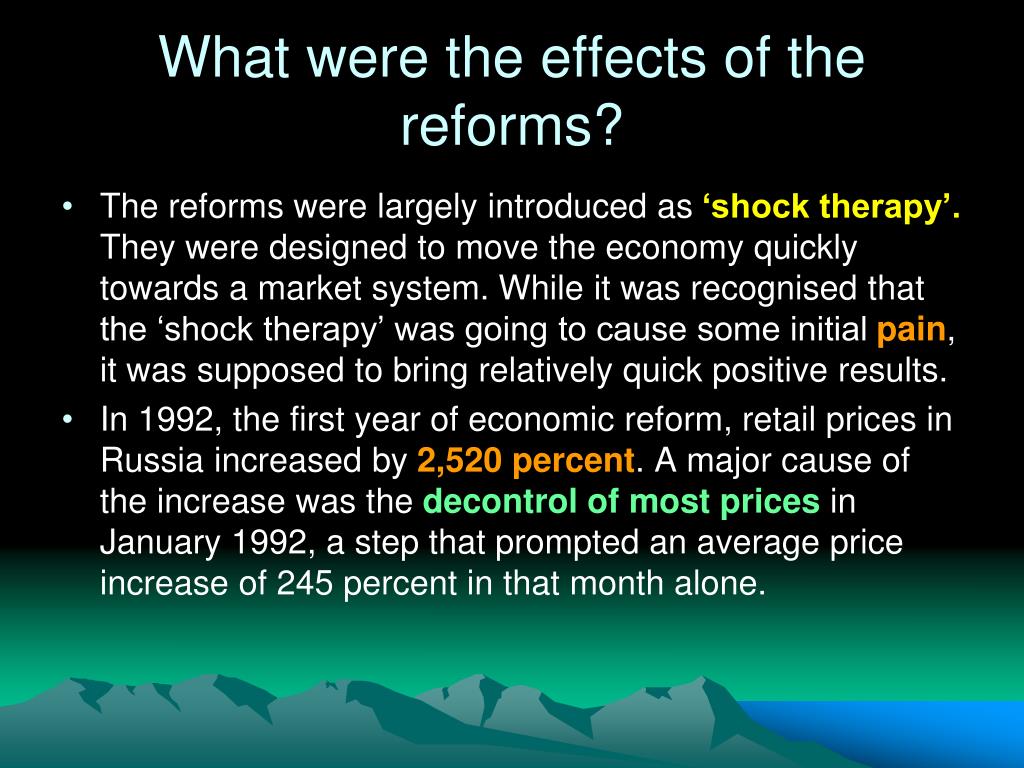 What were the effects of the reforms?

• The reforms were largely introduced as ‘shock therapy’. They were designed to move the economy quickly towards a market system. While it was recognised that the ‘shock therapy’ was going to cause some initial pain, it was supposed to bring relatively quick positive results.
• In 1992, the first year of economic reform, retail prices in Russia increased by 2,520 percent. A major cause of the increase was the decontrol of most prices in January 1992, a step that prompted an average price increase of 245 percent in that month alone.